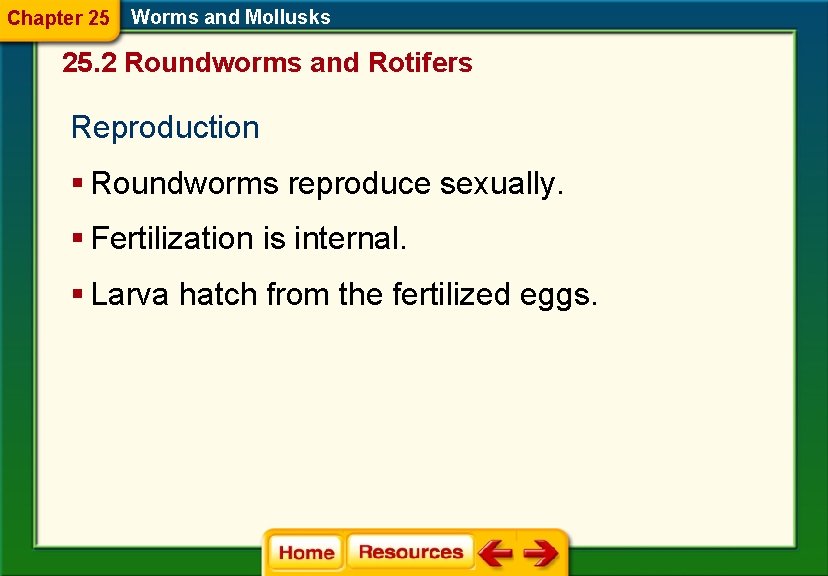 Chapter 25 Worms and Mollusks

25.2 Roundworms and Rotifers

Reproduction

▪ Roundworms reproduce sexually.

▪ Fertilization is internal.

▪ Larva hatch from the fertilized eggs.

Home Resources